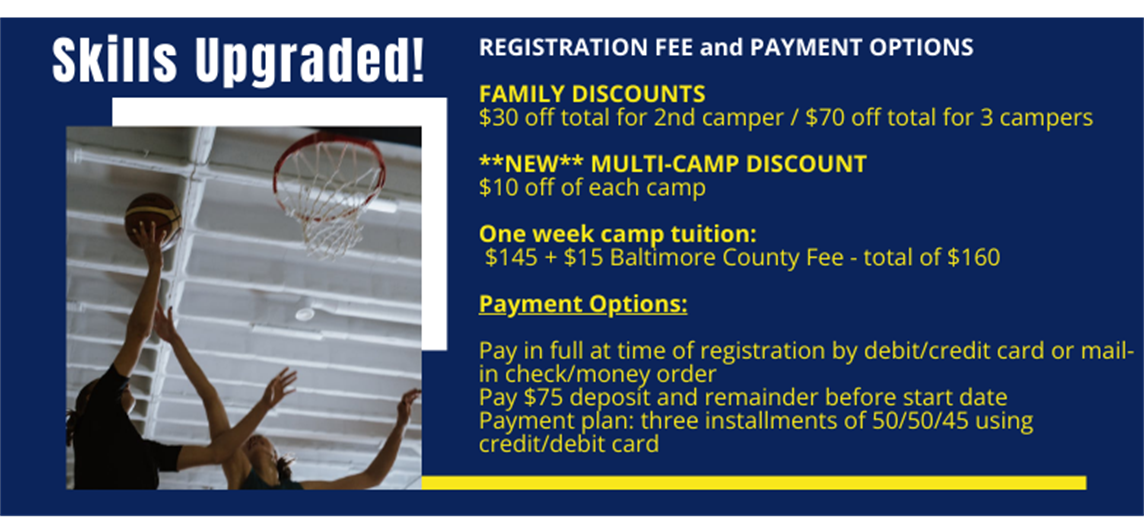 Skills Upgraded!

REGISTRATION FEE and PAYMENT OPTIONS

FAMILY DISCOUNTS
\$30 off total for 2nd camper / \$70 off total for 3 campers

\*\*NEW\*\* MULTI-CAMP DISCOUNT
\$10 off of each camp

One week camp tuition:
\$145 + \$15 Baltimore County Fee - total of \$160

Payment Options:

Pay in full at time of registration by debit/credit card or mail-in check/money order
Pay \$75 deposit and remainder before start date
Payment plan: three installments of 50/50/45 using credit/debit card